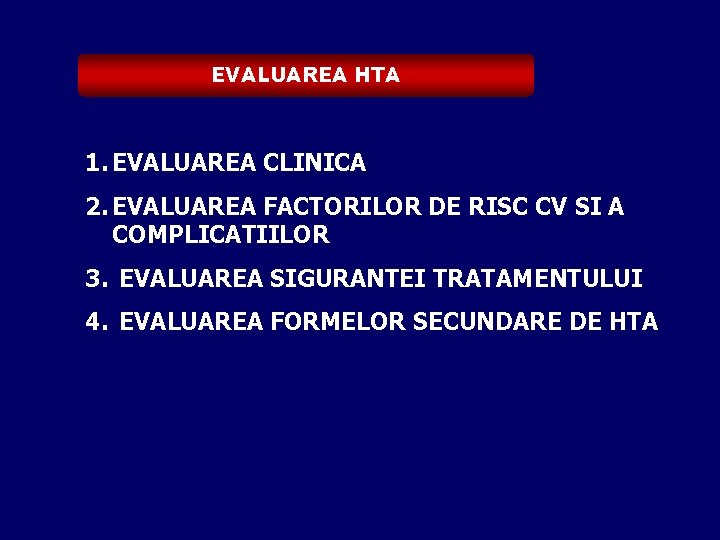 EVALUAREA HTA

1. EVALUAREA CLINICA
2. EVALUAREA FACTORILOR DE RISC CV SI A COMPLICATIILOR
3. EVALUAREA SIGURANTEI TRATAMENTULUI
4. EVALUAREA FORMELOR SECUNDARE DE HTA